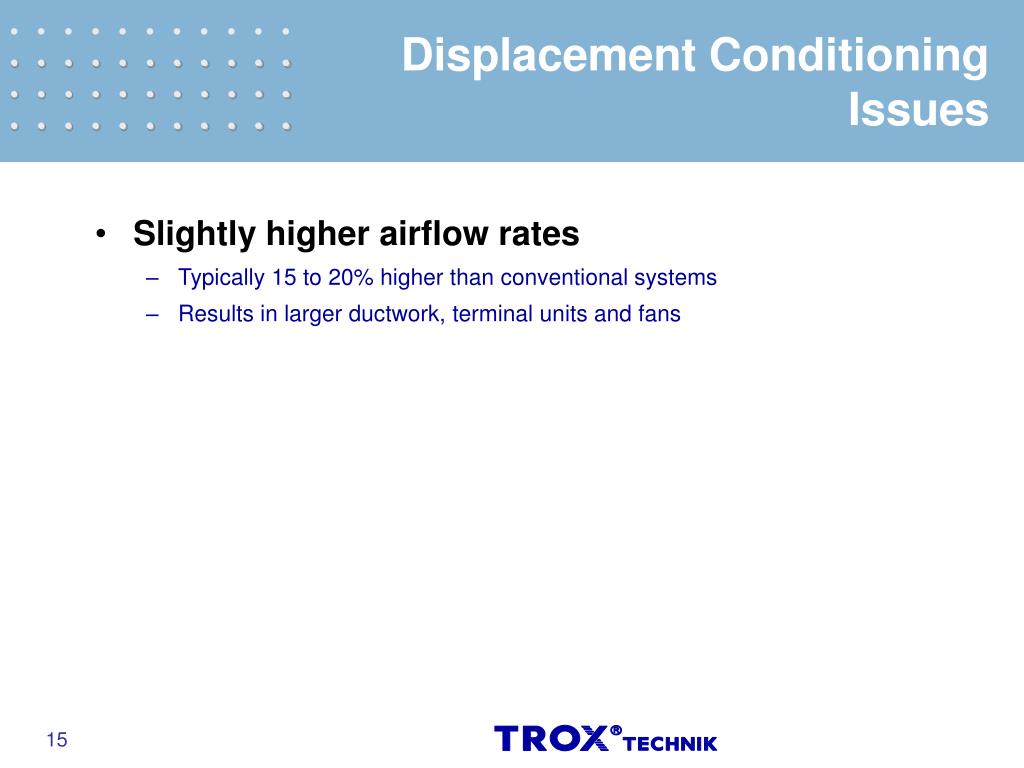 Displacement Conditioning Issues

• Slightly higher airflow rates
– Typically 15 to 20% higher than conventional systems
– Results in larger ductwork, terminal units and fans

15

TROX® TECHNIK